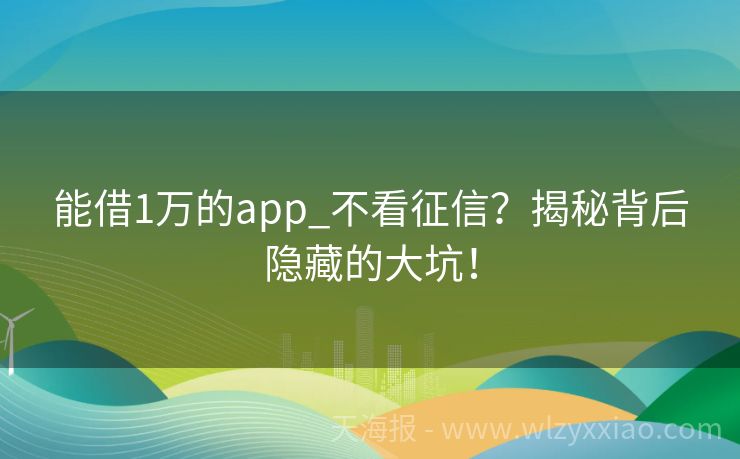 能借1万的app_不看征信？揭秘背后隐藏的大坑！

天海报 - www.wlzyxxiao.com